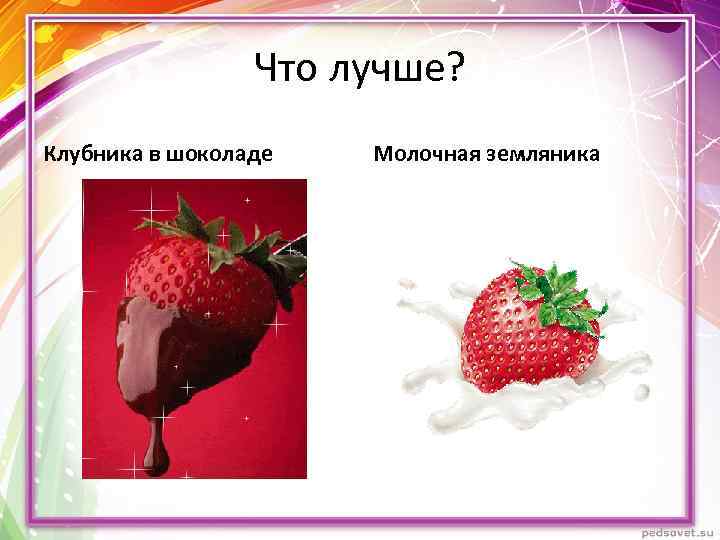 Что лучше?

Клубника в шоколаде

Молочная земляника

pedsovet.su